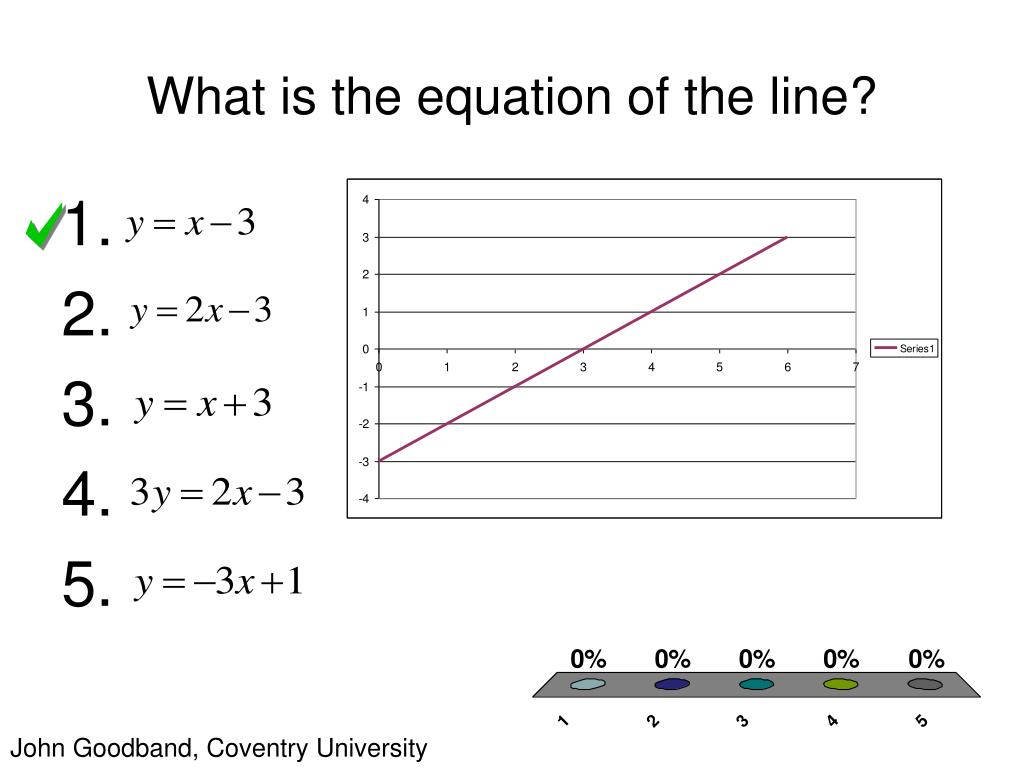 What is the equation of the line?

1. $y = x - 3$
2. $y = 2x - 3$
3. $y = x + 3$
4. $3y = 2x - 3$
5. $y = -3x + 1$

4
3
2
1
0
-1
-2
-3
-4
0 1 2 3 4 5 6 7
Series1

0% 0% 0% 0% 0%
1 2 3 4 5

John Goodband, Coventry University